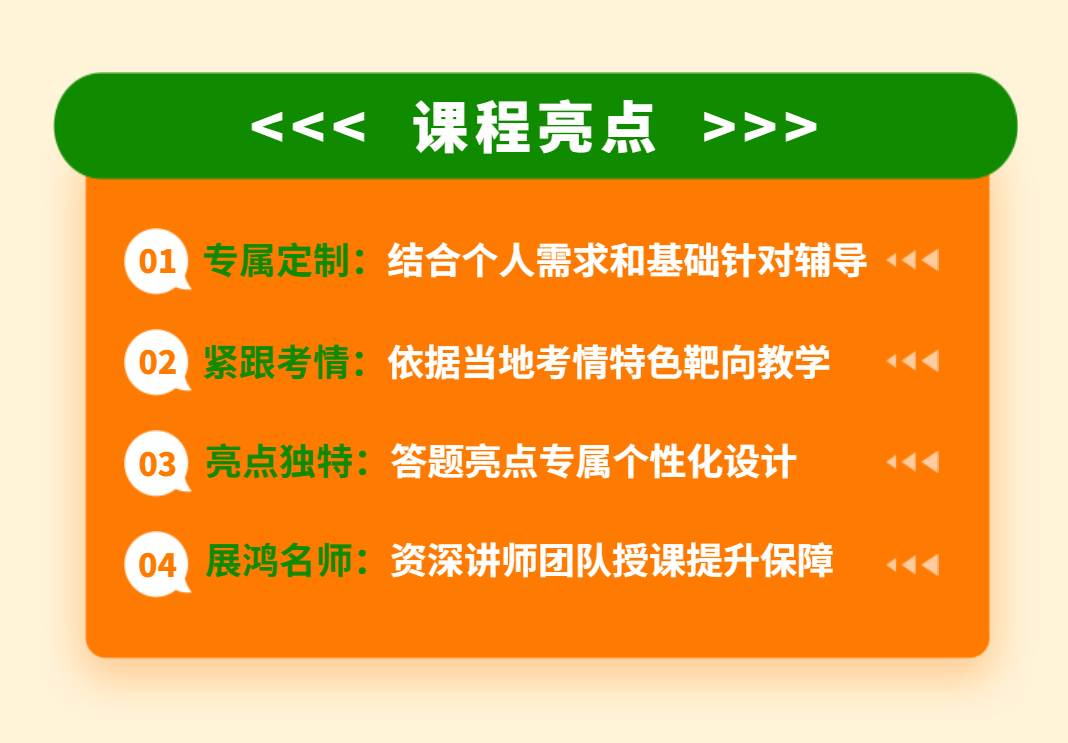 <<< 课程亮点 >>>

01 专属定制：结合个人需求和基础针对辅导

02 紧跟考情：依据当地考情特色靶向教学

03 亮点独特：答题亮点专属个性化设计

04 展鸿名师：资深讲师团队授课提升保障